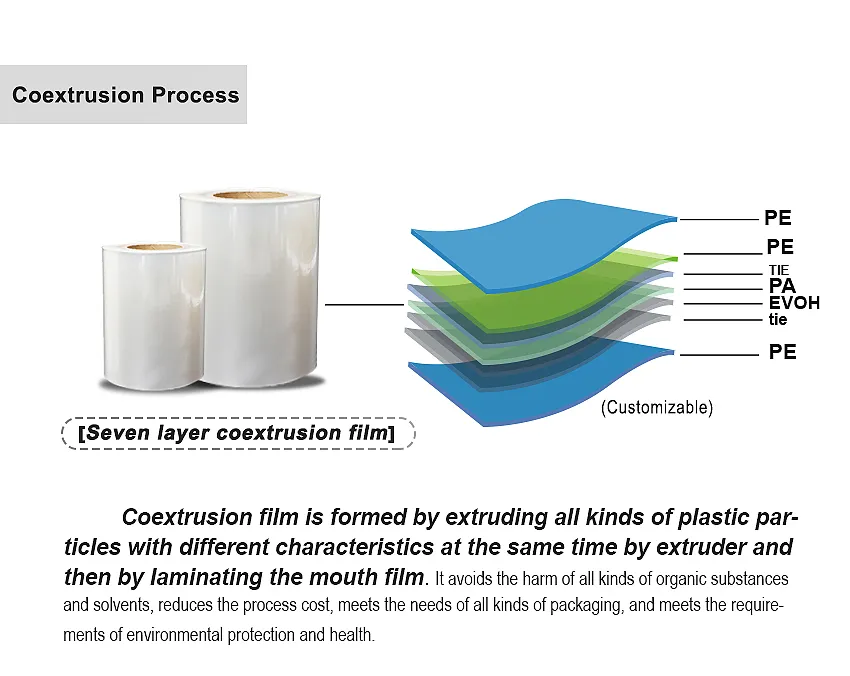 Coextrusion Process

PE
PE
TIE
PA
EVOH
tie
PE

(Customizable)

[Seven layer coextrusion film]

Coextrusion film is formed by extruding all kinds of plastic particles with different characteristics at the same time by extruder and then by laminating the mouth film. It avoids the harm of all kinds of organic substances and solvents, reduces the process cost, meets the needs of all kinds of packaging, and meets the requirements of environmental protection and health.